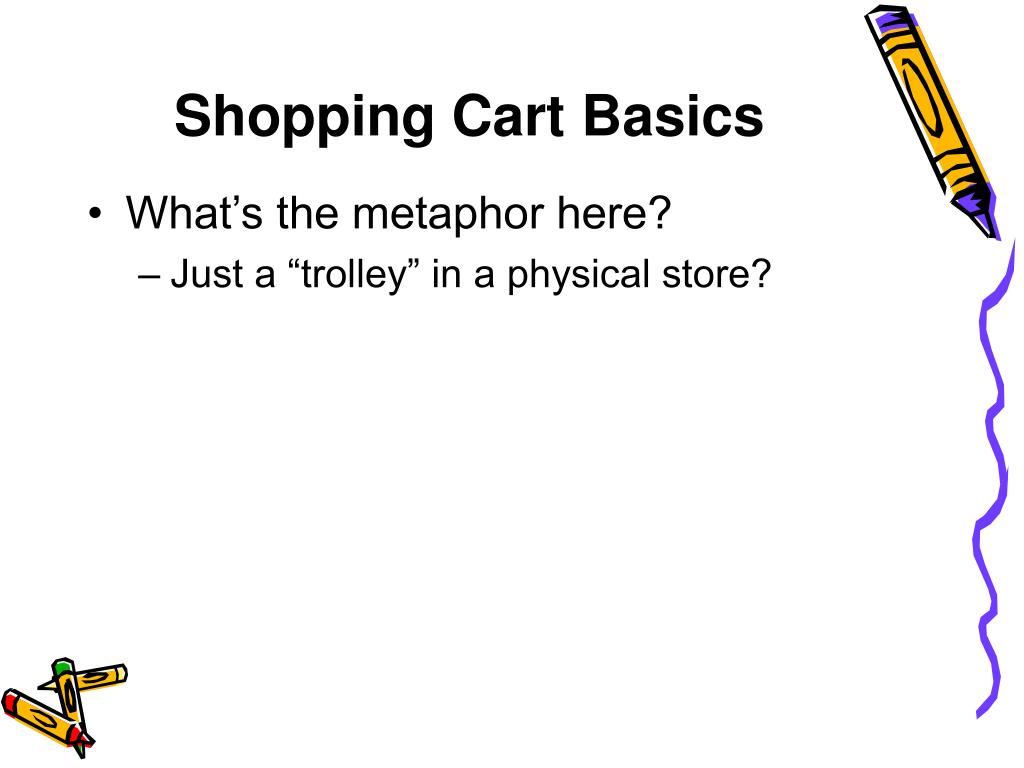 Shopping Cart Basics

• What’s the metaphor here?

– Just a “trolley” in a physical store?